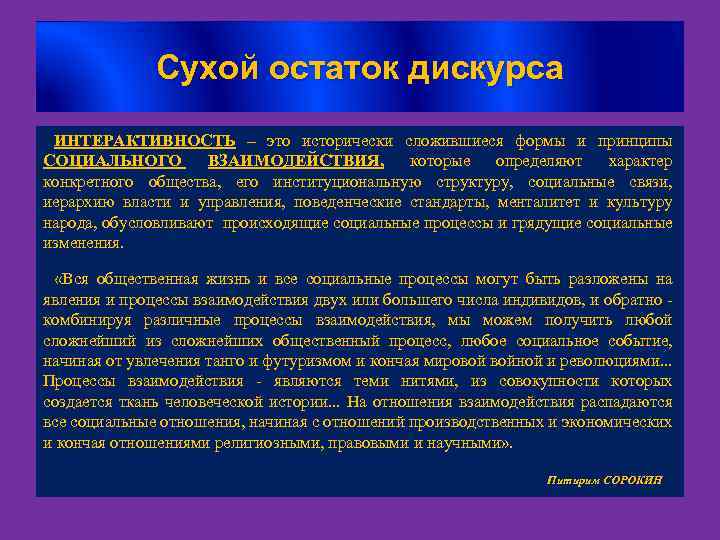 Сухой остаток дискурса

ИНТЕРАКТИВНОСТЬ – это исторически сложившиеся формы и принципы СОЦИАЛЬНОГО ВЗАИМОДЕЙСТВИЯ, которые определяют характер конкретного общества, его институциональную структуру, социальные связи, иерархию власти и управления, поведенческие стандарты, менталитет и культуру народа, обусловливают происходящие социальные процессы и грядущие социальные изменения.

«Вся общественная жизнь и все социальные процессы могут быть разложены на явления и процессы взаимодействия двух или большего числа индивидов, и обратно - комбинируя различные процессы взаимодействия, мы можем получить любой сложнейший из сложнейших общественный процесс, любое социальное событие, начиная от увлечения танго и футуризмом и кончая мировой войной и революциями... Процессы взаимодействия - являются теми нитями, из совокупности которых создается ткань человеческой истории... На отношения взаимодействия распадаются все социальные отношения, начиная с отношений производственных и экономических и кончая отношениями религиозными, правовыми и научными».

Питирим СОРОКИН